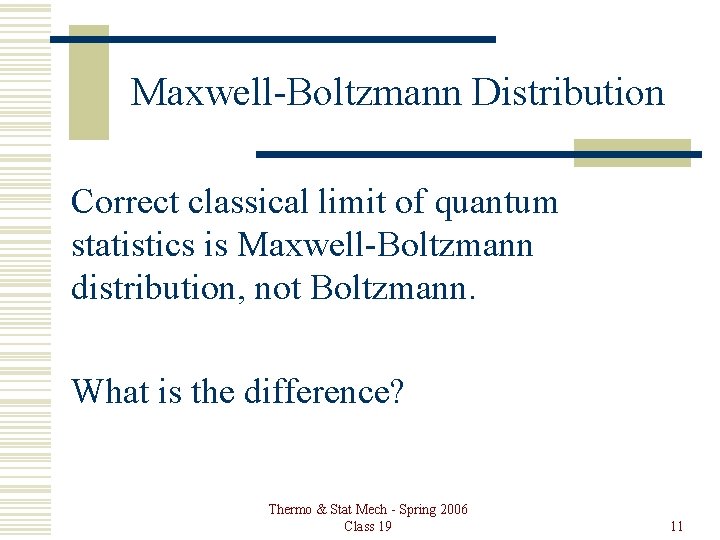 Maxwell-Boltzmann Distribution

Correct classical limit of quantum statistics is Maxwell-Boltzmann distribution, not Boltzmann.

What is the difference?

Thermo & Stat Mech - Spring 2006
Class 19

11